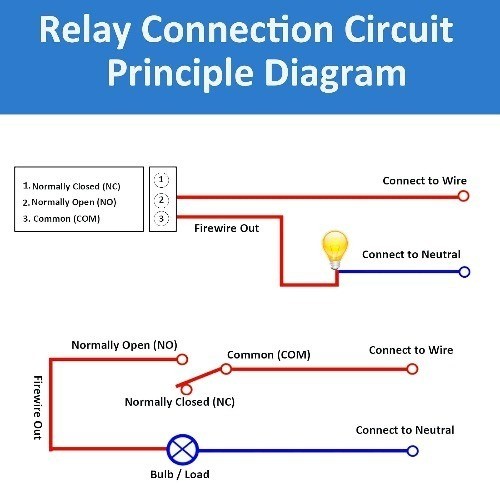 Relay Connection Circuit Principle Diagram

1. Normally Closed (NC)
2. Normally Open (NO)
3. Common (COM)

1
2
3

Connect to Wire

Firewire Out

Connect to Neutral

Normally Open (NO)

Common (COM)

Connect to Wire

Normally Closed (NC)

Firewire Out

Connect to Neutral

Bulb / Load